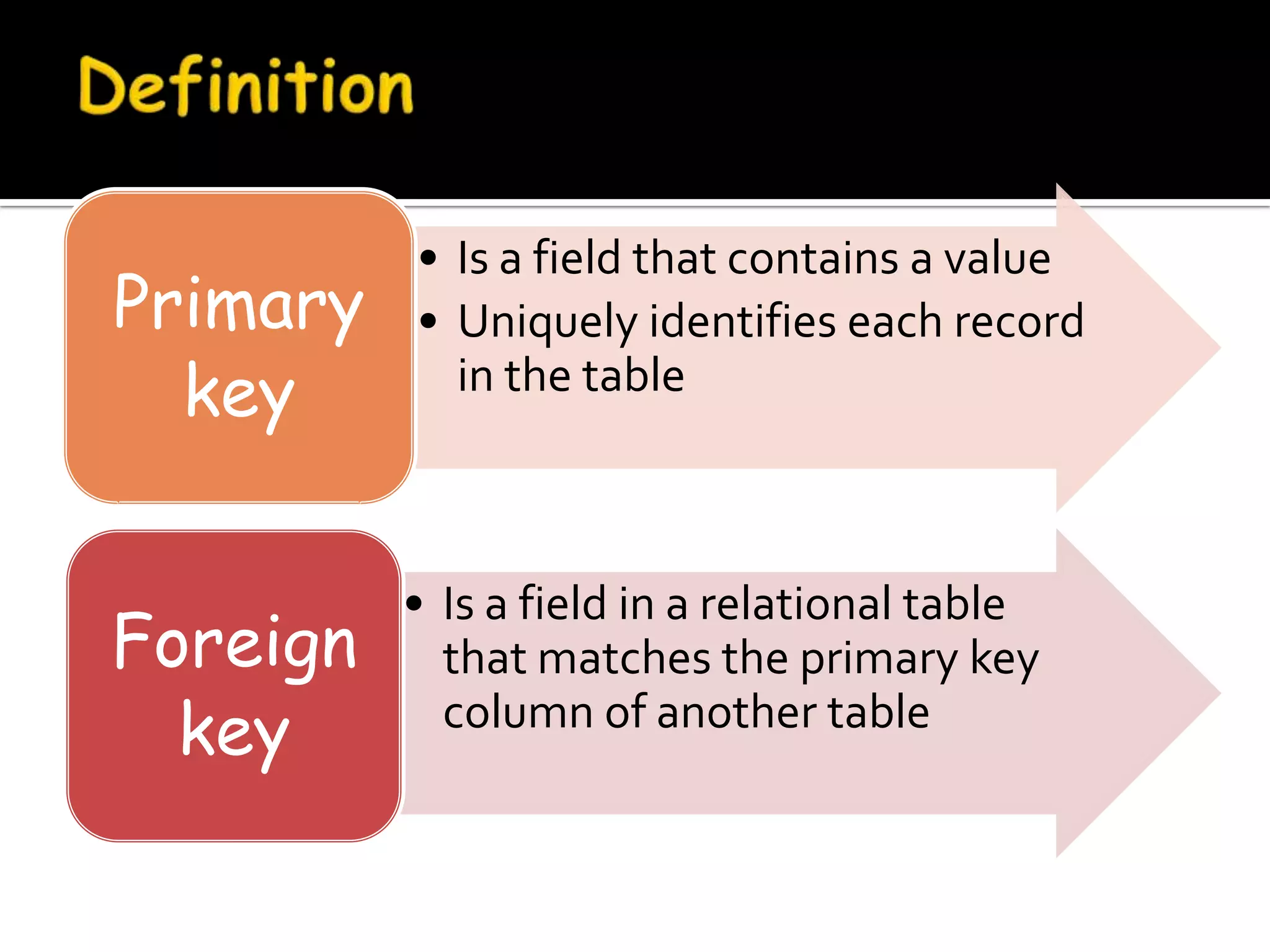 Definition

Primary key

• Is a field that contains a value
• Uniquely identifies each record in the table

Foreign key

• Is a field in a relational table that matches the primary key column of another table